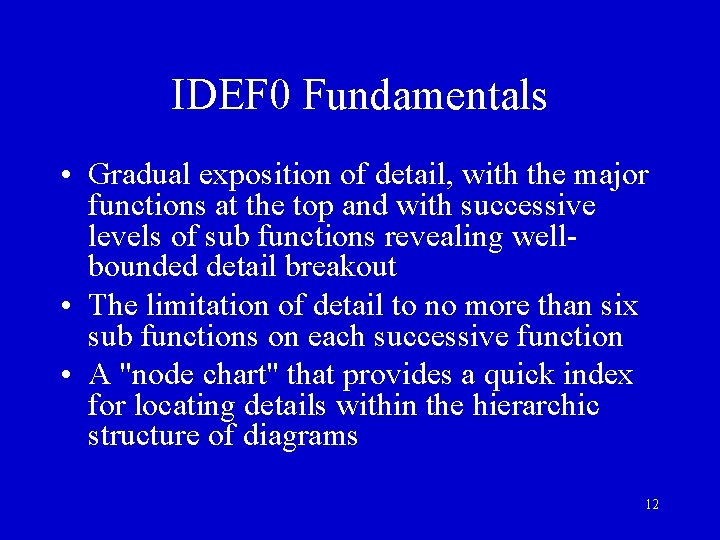 IDEF0 Fundamentals

• Gradual exposition of detail, with the major functions at the top and with successive levels of sub functions revealing well-bounded detail breakout

• The limitation of detail to no more than six sub functions on each successive function

• A "node chart" that provides a quick index for locating details within the hierarchic structure of diagrams

12